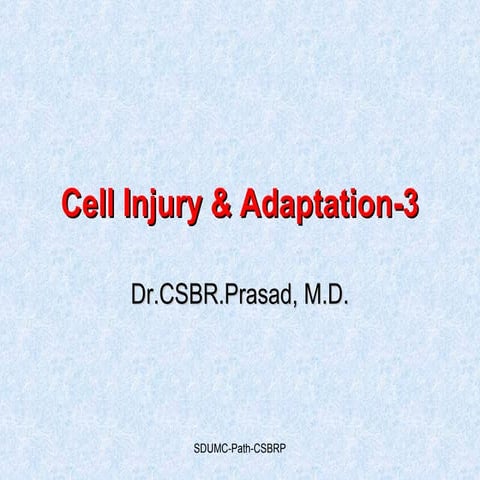 Cell Injury & Adaptation-3

Dr.CSBR.Prasad, M.D.

SDUMC-Path-CSBRP